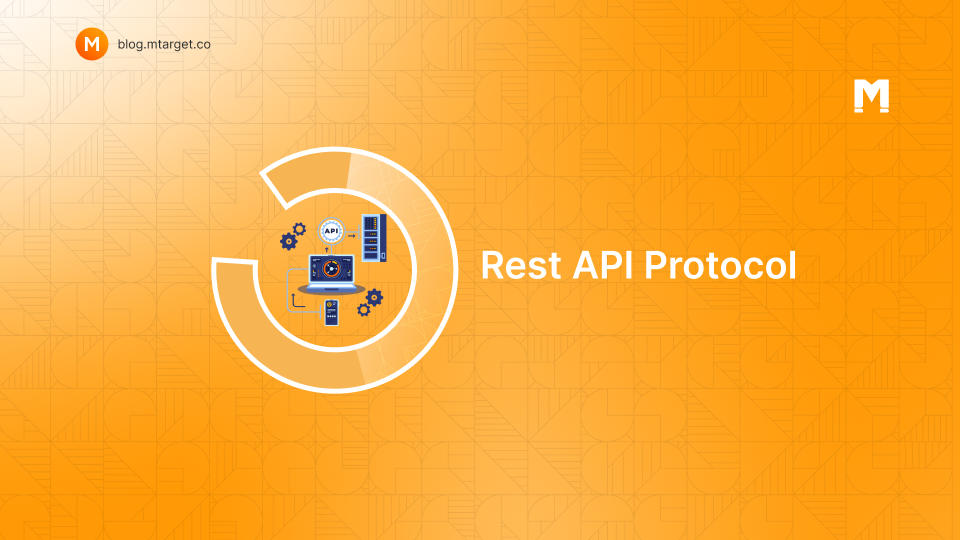 M blog.mtarget.co

M

API

Rest API Protocol